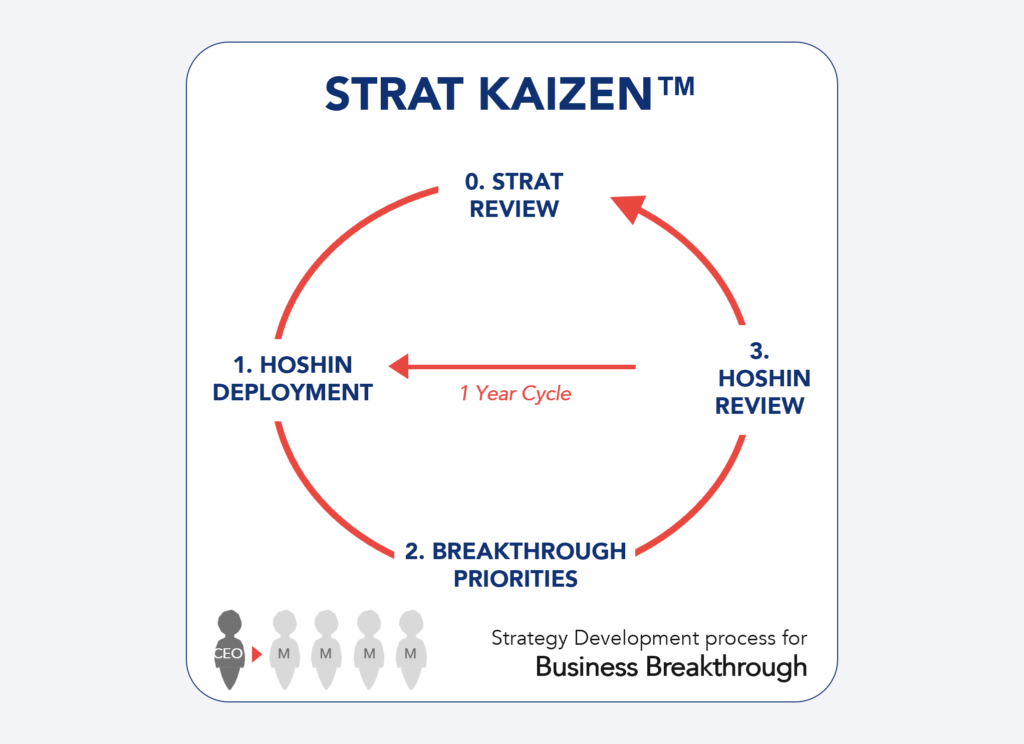 STRAT KAIZEN™

0. STRAT REVIEW

1. HOSHIN DEPLOYMENT

1 Year Cycle

3. HOSHIN REVIEW

2. BREAKTHROUGH PRIORITIES

CEO M M M M

Strategy Development process for
Business Breakthrough